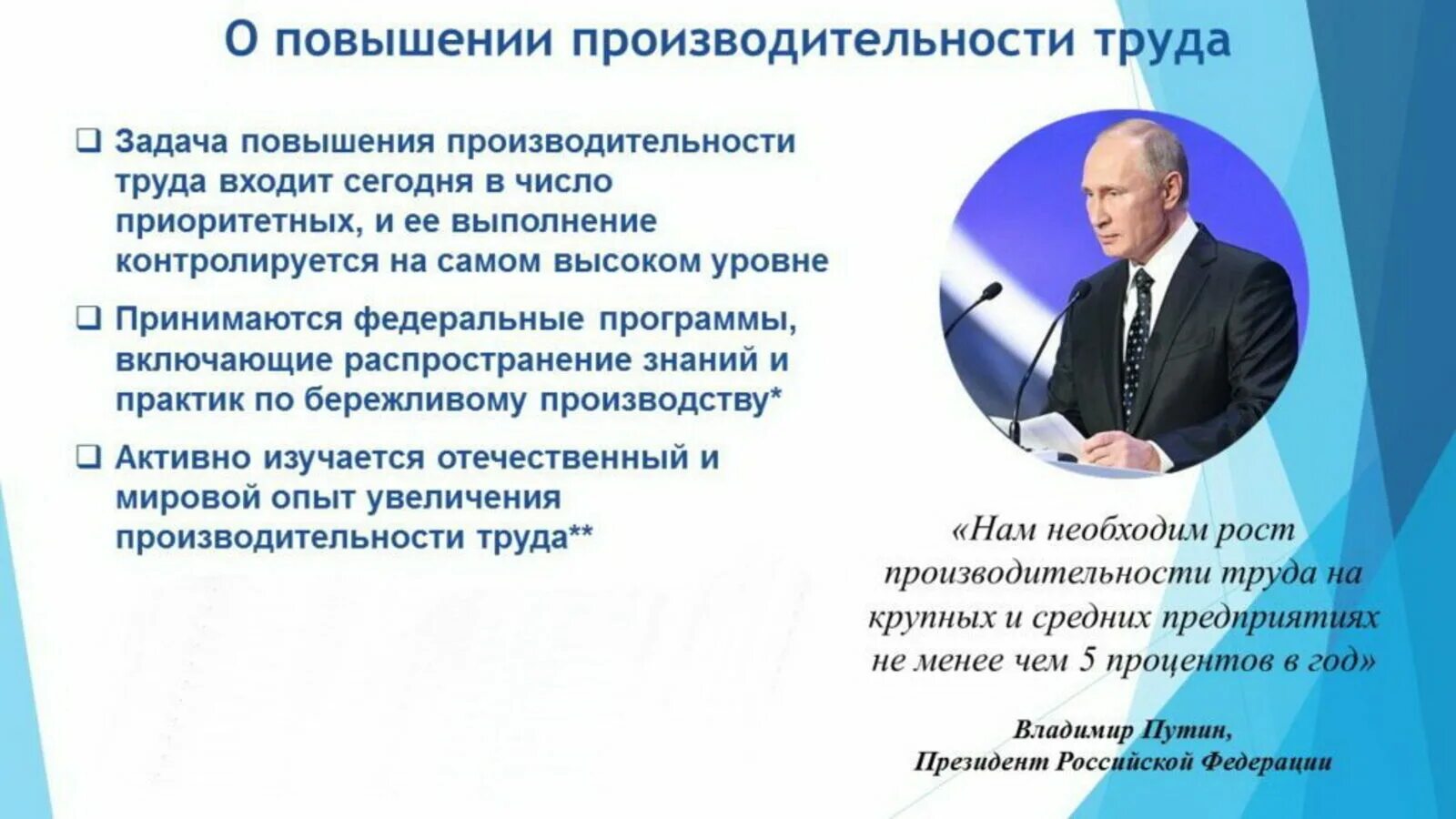 О повышении производительности труда

❑ Задача повышения производительности труда входит сегодня в число приоритетных, и ее выполнение контролируется на самом высоком уровне

❑ Принимаются федеральные программы, включающие распространение знаний и практик по бережливому производству*

❑ Активно изучается отечественный и мировой опыт увеличения производительности труда**

«Нам необходим рост производительности труда на крупных и средних предприятиях не менее чем 5 процентов в год»

Владимир Путин,
Президент Российской Федерации